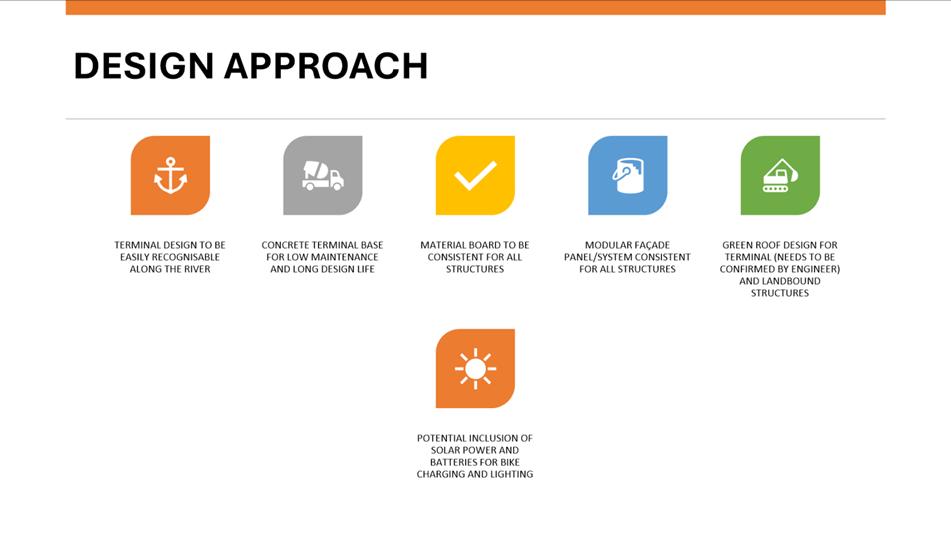 DESIGN APPROACH

TERMINAL DESIGN TO BE EASILY RECOGNISABLE ALONG THE RIVER

CONCRETE TERMINAL BASE FOR LOW MAINTENANCE AND LONG DESIGN LIFE

MATERIAL BOARD TO BE CONSISTENT FOR ALL STRUCTURES

MODULAR FAÇADE PANEL/SYSTEM CONSISTENT FOR ALL STRUCTURES

GREEN ROOF DESIGN FOR TERMINAL (NEEDS TO BE CONFIRMED BY ENGINEER) AND LANDBOUND STRUCTURES

POTENTIAL INCLUSION OF SOLAR POWER AND BATTERIES FOR BIKE CHARGING AND LIGHTING